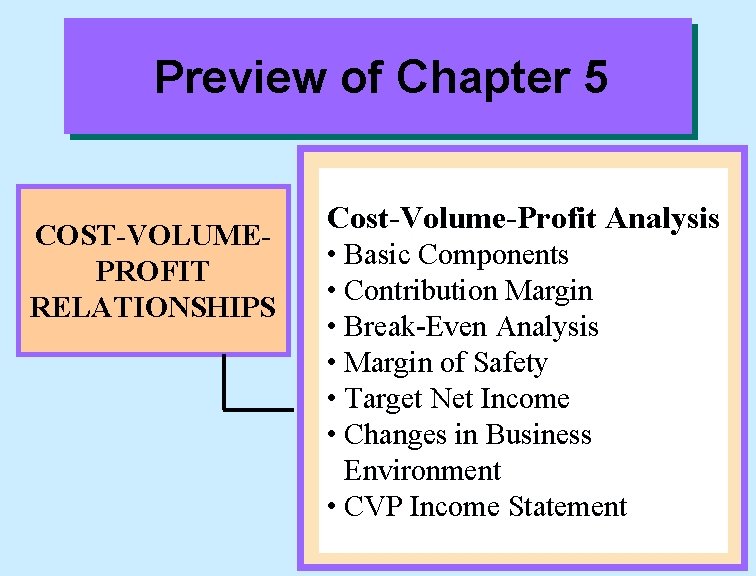 Preview of Chapter 5

COST-VOLUME-PROFIT RELATIONSHIPS

Cost-Volume-Profit Analysis
• Basic Components
• Contribution Margin
• Break-Even Analysis
• Margin of Safety
• Target Net Income
• Changes in Business Environment
• CVP Income Statement